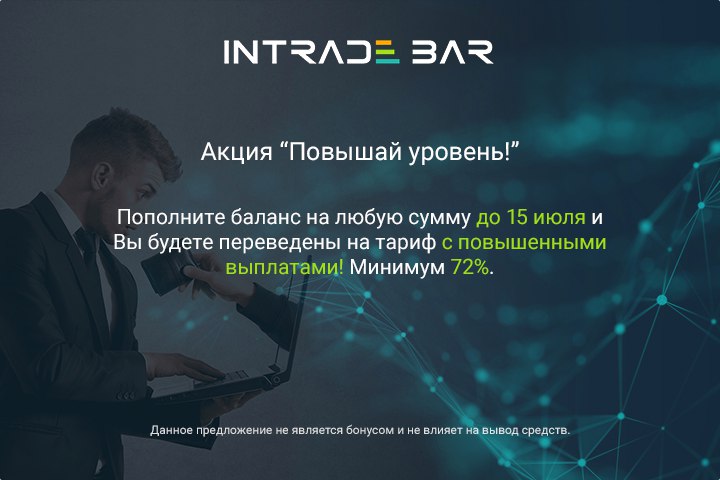 INTRADE BAR

Акция “Повышай уровень!”

Пополните баланс на любую сумму до 15 июля и Вы будете переведены на тариф с повышенными выплатами! Минимум 72%.

Данное предложение не является бонусом и не влияет на вывод средств.